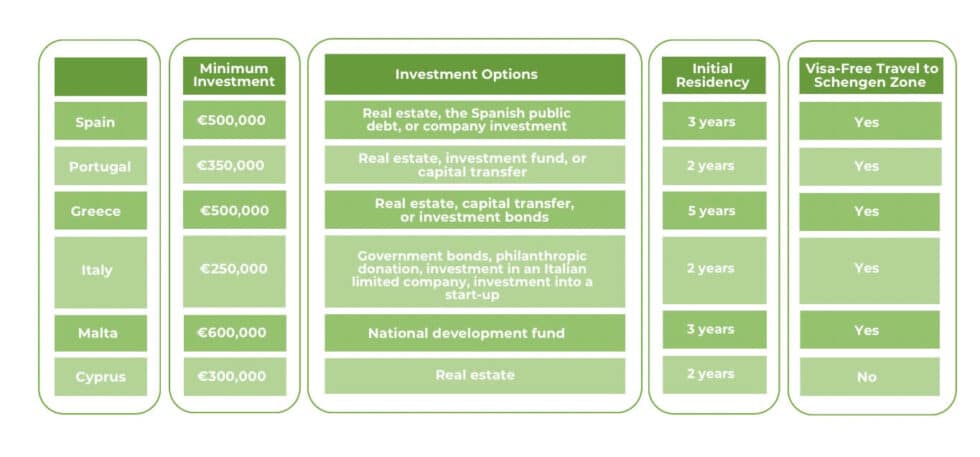 |  | Minimum Investment | Investment Options | Initial Residency | Visa-Free Travel to Schengen Zone |
|---|---|---|---|---|
| Spain | €500,000 | Real estate, the Spanish public debt, or company investment | 3 years | Yes |
| Portugal | €350,000 | Real estate, investment fund, or capital transfer | 2 years | Yes |
| Greece | €500,000 | Real estate, capital transfer, or investment bonds | 5 years | Yes |
| Italy | €250,000 | Government bonds, philanthropic donation, investment in an Italian limited company, investment into a start-up | 2 years | Yes |
| Malta | €600,000 | National development fund | 3 years | Yes |
| Cyprus | €300,000 | Real estate | 2 years | No |